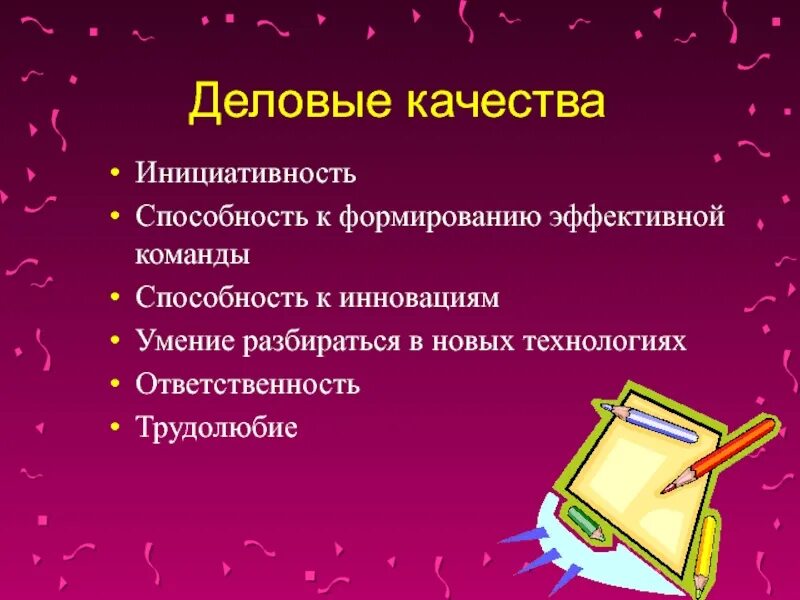 Деловые качества

• Инициативность
• Способность к формированию эффективной команды
• Способность к инновациям
• Умение разбираться в новых технологиях
• Ответственность
• Трудолюбие